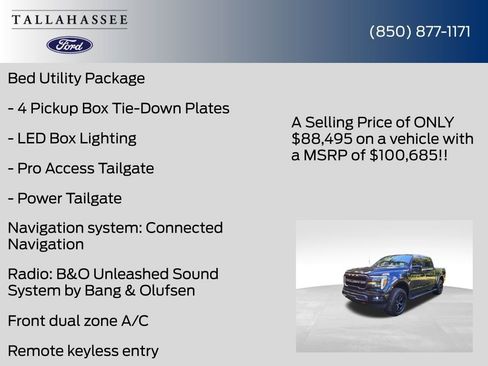 TALLAHASSEE

Ford

(850) 877-1171

Bed Utility Package

- 4 Pickup Box Tie-Down Plates

- LED Box Lighting

- Pro Access Tailgate

- Power Tailgate

Navigation system: Connected Navigation

Radio: B&O Unleashed Sound System by Bang & Olufsen

Front dual zone A/C

Remote keyless entry

A Selling Price of ONLY $88,495 on a vehicle with a MSRP of $100,685!!